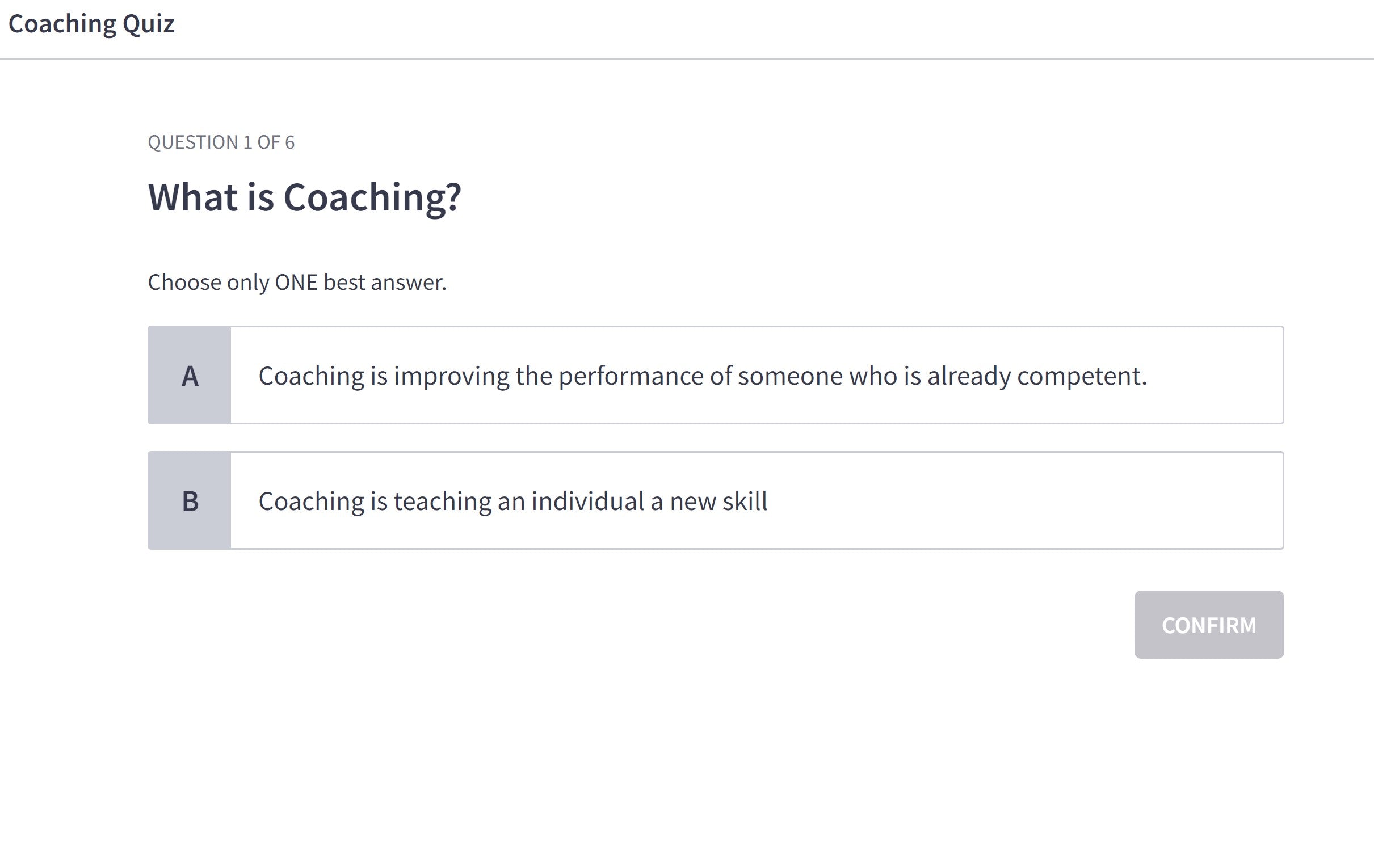 Coaching Quiz

QUESTION 1 OF 6

What is Coaching?

Choose only ONE best answer.

A Coaching is improving the performance of someone who is already competent.

B Coaching is teaching an individual a new skill

CONFIRM